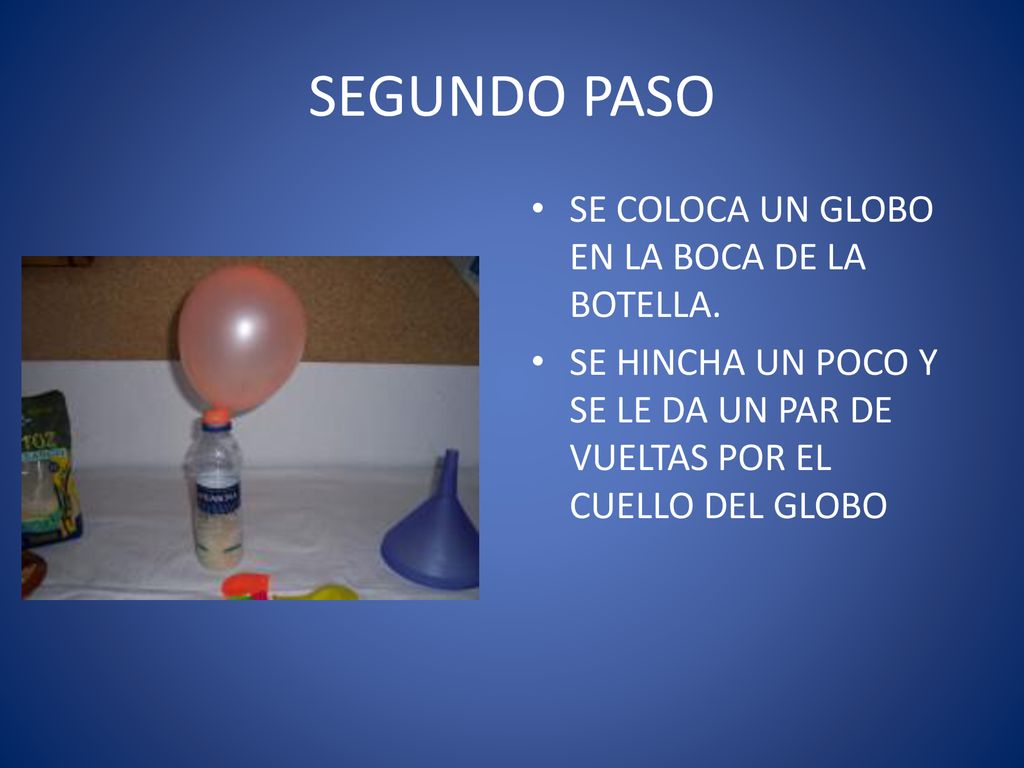 SEGUNDO PASO

• SE COLOCA UN GLOBO EN LA BOCA DE LA BOTELLA.

• SE HINCHA UN POCO Y SE LE DA UN PAR DE VUELTAS POR EL CUELLO DEL GLOBO